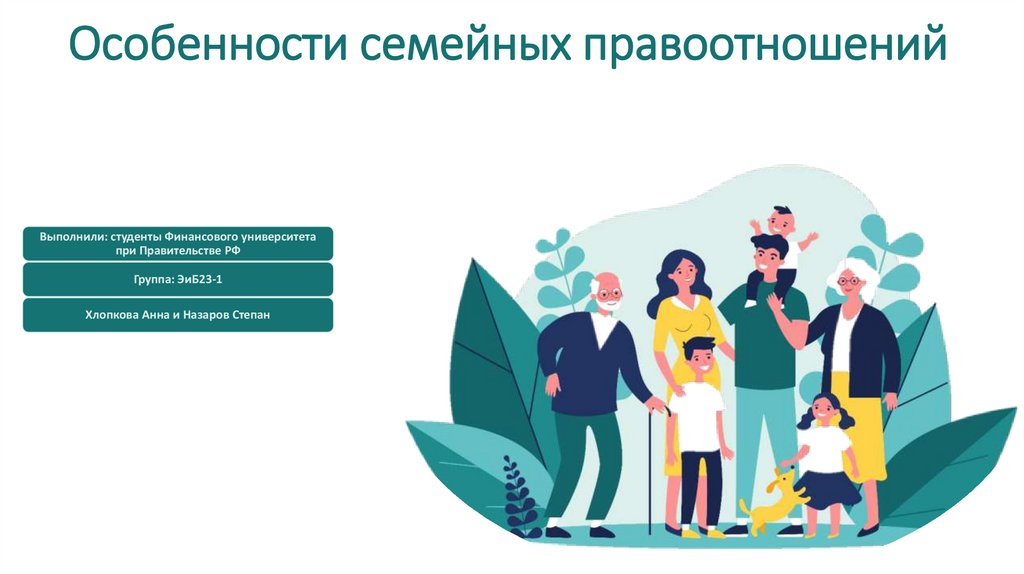 Особенности семейных правоотношений

Выполнили: студенты Финансового университета при Правительстве РФ

Группа: ЭиБ23-1

Хлопкова Анна и Назаров Степан